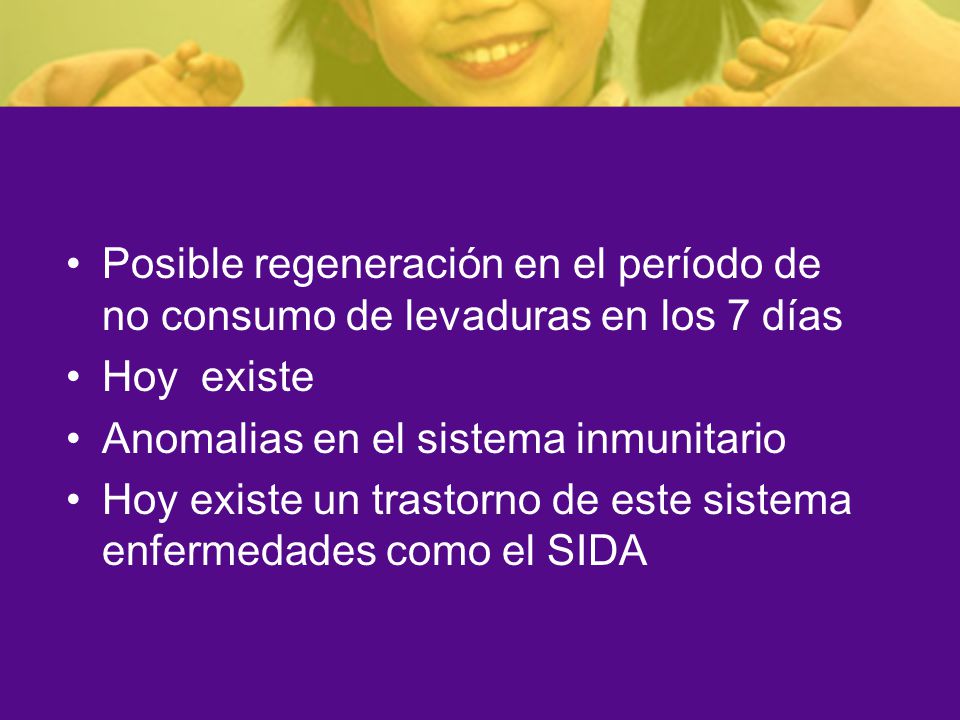 • Posible regeneración en el período de no consumo de levaduras en los 7 días
• Hoy  existe
• Anomalias en el sistema inmunitario
• Hoy existe un trastorno de este sistema enfermedades como el SIDA